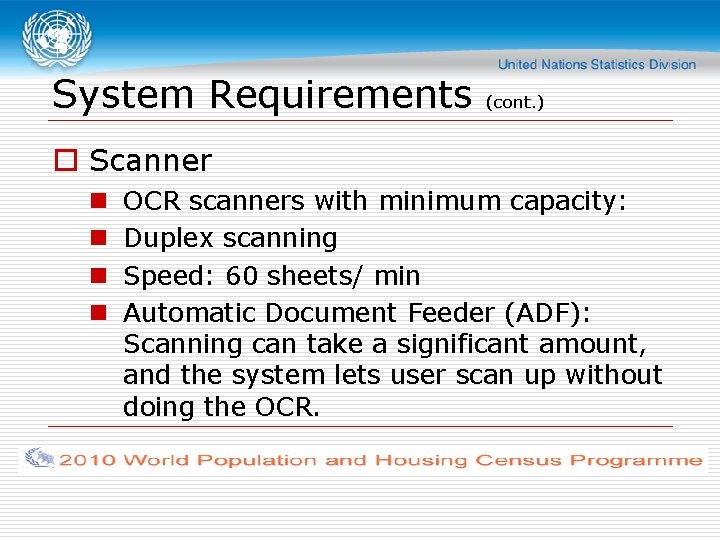 United Nations Statistics Division

System Requirements (cont.)

Scanner

OCR scanners with minimum capacity:

Duplex scanning

Speed: 60 sheets/ min

Automatic Document Feeder (ADF): Scanning can take a significant amount, and the system lets user scan up without doing the OCR.

2010 World Population and Housing Census Programme